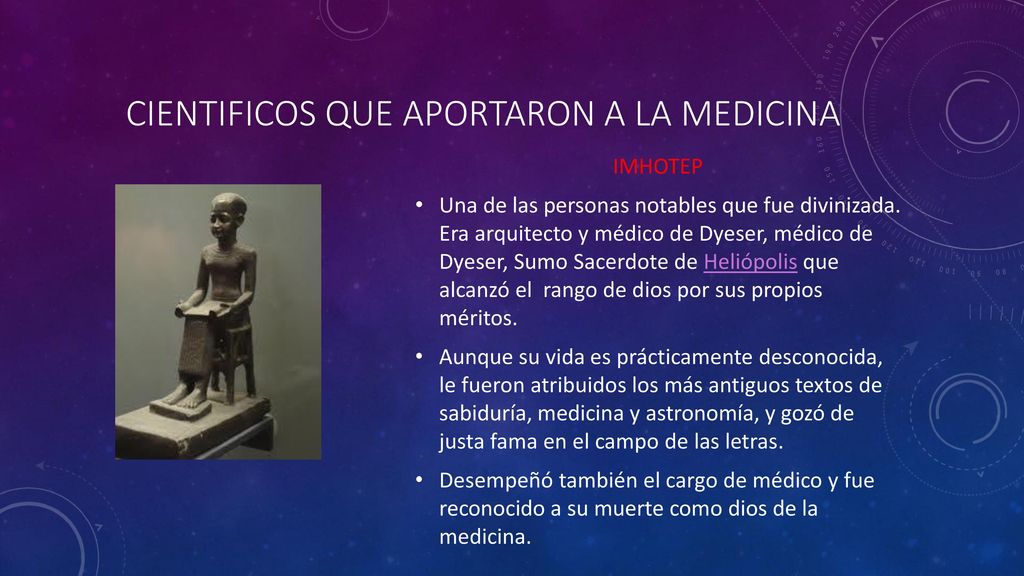 CIENTIFICOS QUE APORTARON A LA MEDICINA

IMHOTEP

• Una de las personas notables que fue divinizada. Era arquitecto y médico de Dyeser, médico de Dyeser, Sumo Sacerdote de Heliópolis que alcanzó el rango de dios por sus propios méritos.

• Aunque su vida es prácticamente desconocida, le fueron atribuidos los más antiguos textos de sabiduría, medicina y astronomía, y gozó de justa fama en el campo de las letras.

• Desempeñó también el cargo de médico y fue reconocido a su muerte como dios de la medicina.